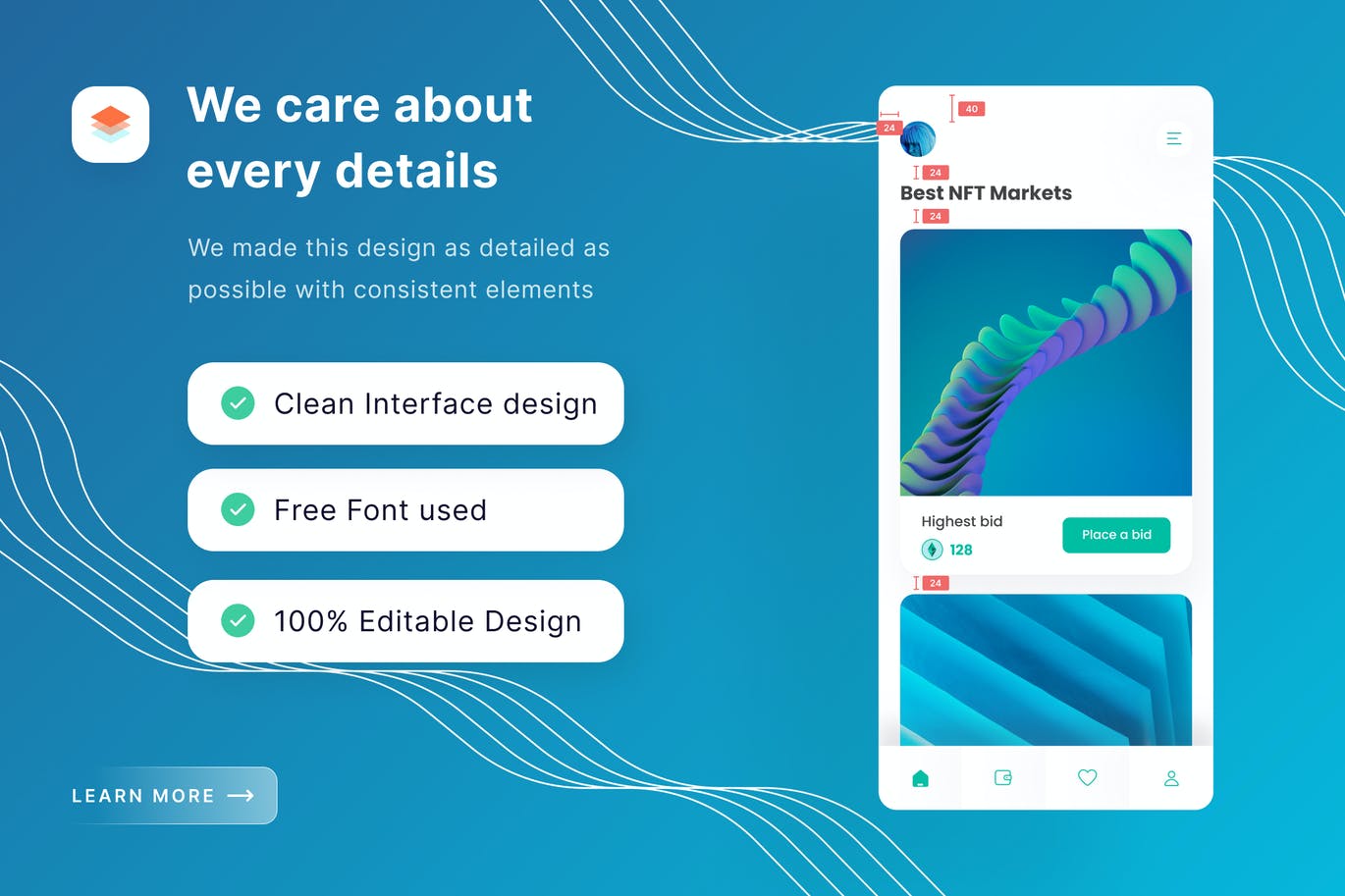 We care about every details

We made this design as detailed as possible with consistent elements

Clean Interface design

Free Font used

100% Editable Design

LEARN MORE

40

24

24

Best NFT Markets

24

Highest bid

128

Place a bid

24